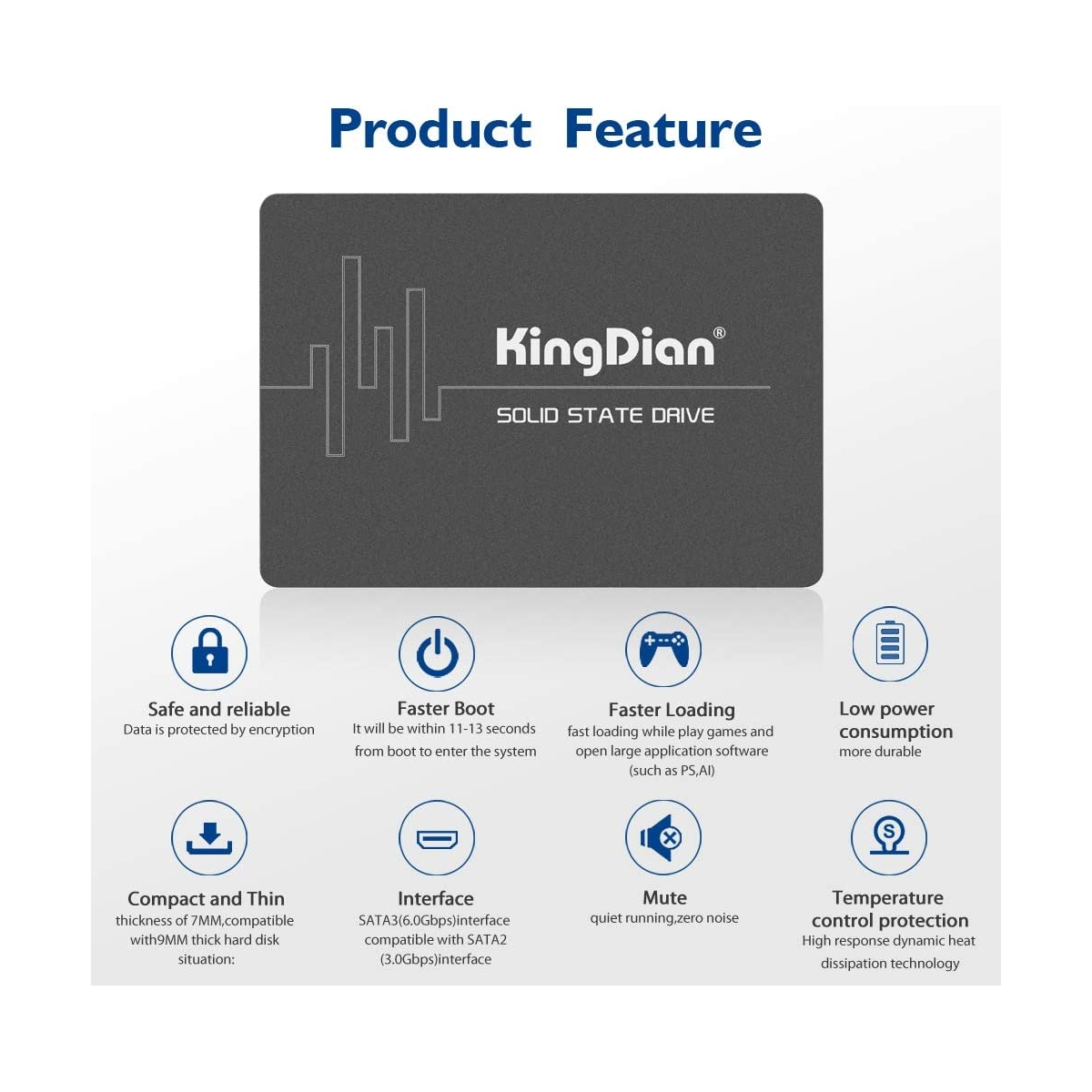 Product Feature

KingDian®

SOLID STATE DRIVE

Safe and reliable
Data is protected by encryption

Faster Boot
It will be within 11-13 seconds from boot to enter the system

Faster Loading
fast loading while play games and open large application software (such as PS,AI)

Low power consumption
more durable

Compact and Thin
thickness of 7MM,compatible with9MM thick hard disk situation:

Interface
SATA3(6.0Gbps)interface compatible with SATA2 (3.0Gbps)interface

Mute
quiet running,zero noise

Temperature control protection
High response dynamic heat dissipation technology